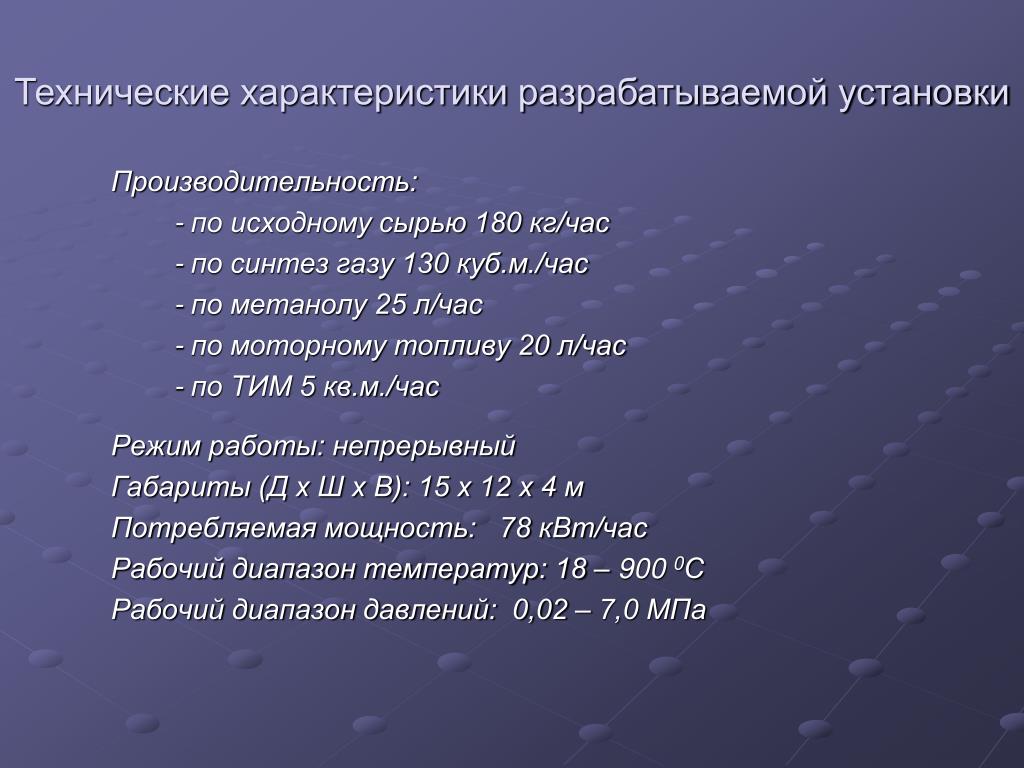 Технические характеристики разрабатываемой установки

Производительность:

- по исходному сырью 180 кг/час

- по синтез газу 130 куб.м./час

- по метанолу 25 л/час

- по моторному топливу 20 л/час

- по ТИМ 5 кв.м./час

Режим работы: непрерывный

Габариты (Д х Ш х В): 15 х 12 х 4 м

Потребляемая мощность: 78 кВт/час

Рабочий диапазон температур: 18 – 900 $^0$С

Рабочий диапазон давлений: 0,02 – 7,0 МПа